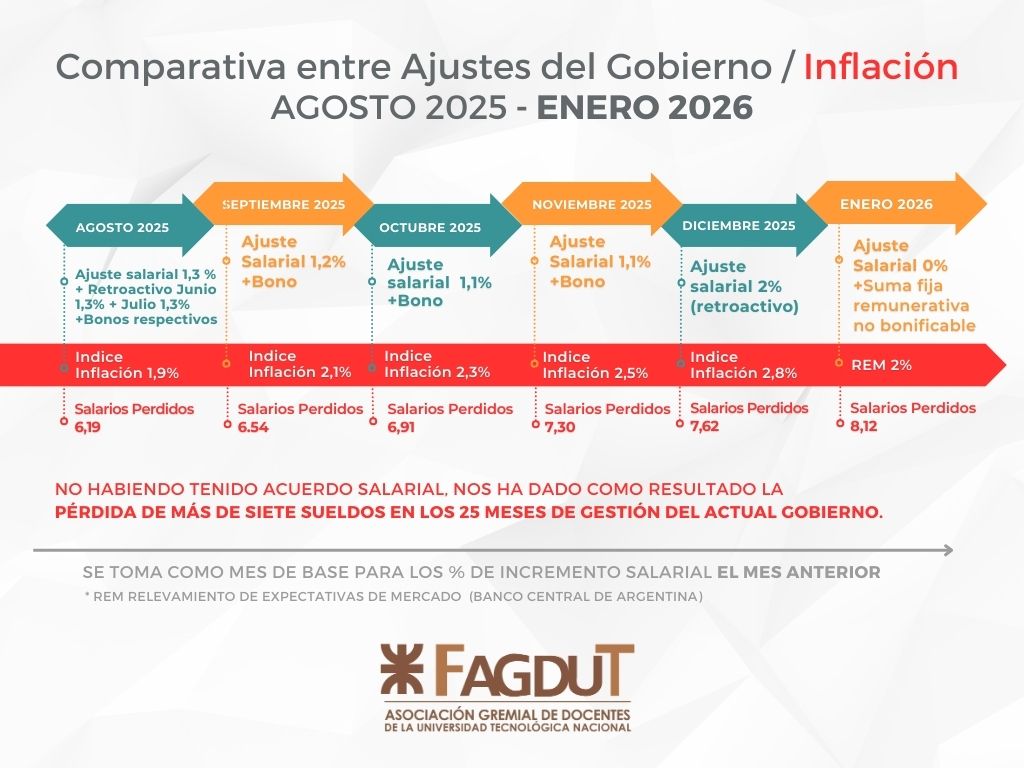 Comparativa entre Ajustes del Gobierno / Inflación
AGOSTO 2025 - ENERO 2026

AGOSTO 2025

Ajuste salarial 1,3 % + Retroactivo Junio 1,3% + Julio 1,3% +Bonos respectivos

Indice Inflación 1,9%

Salarios Perdidos 6,19

SEPTIEMBRE 2025

Ajuste Salarial 1,2% +Bono

Indice Inflación 2,1%

Salarios Perdidos 6.54

OCTUBRE 2025

Ajuste salarial 1,1% +Bono

Indice Inflación 2,3%

Salarios Perdidos 6,91

NOVIEMBRE 2025

Ajuste Salarial 1,1% +Bono

Indice Inflación 2,5%

Salarios Perdidos 7,30

DICIEMBRE 2025

Ajuste salarial 2% (retroactivo)

Indice Inflación 2,8%

Salarios Perdidos 7,62

ENERO 2026

Ajuste Salarial 0% +Suma fija remunerativa no bonificable

REM 2%

Salarios Perdidos 8,12

NO HABIENDO TENIDO ACUERDO SALARIAL, NOS HA DADO COMO RESULTADO LA PÉRDIDA DE MÁS DE SIETE SUELDOS EN LOS 25 MESES DE GESTIÓN DEL ACTUAL GOBIERNO.

SE TOMA COMO MES DE BASE PARA LOS % DE INCREMENTO SALARIAL EL MES ANTERIOR
* REM RELEVAMIENTO DE EXPECTATIVAS DE MERCADO (BANCO CENTRAL DE ARGENTINA)

FAGDUT
ASOCIACIÓN GREMIAL DE DOCENTES DE LA UNIVERSIDAD TECNOLÓGICA NACIONAL